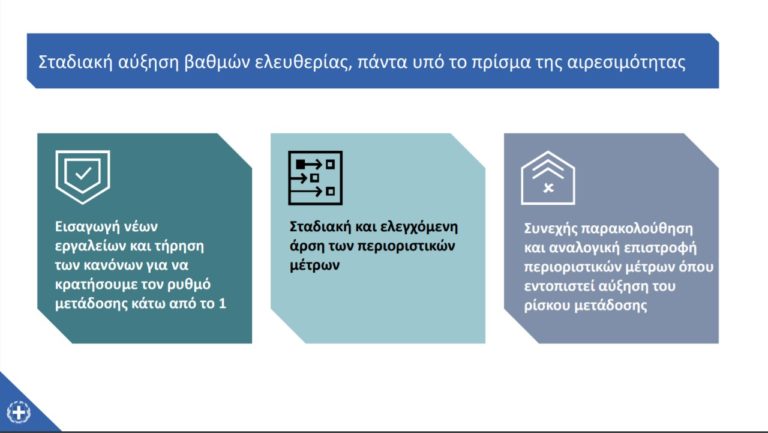 Σταδιακή αύξηση βαθμών ελευθερίας, πάντα υπό το πρίσμα της αιρεσιμότητας

Εισαγωγή νέων εργαλείων και τήρηση των κανόνων για να κρατήσουμε τον ρυθμό μετάδοσης κάτω από το 1

Σταδιακή και ελεγχόμενη άρση των περιοριστικών μέτρων

Συνεχής παρακολούθηση και αναλογική επιστροφή περιοριστικών μέτρων όπου εντοπιστεί αύξηση του ρίσκου μετάδοσης